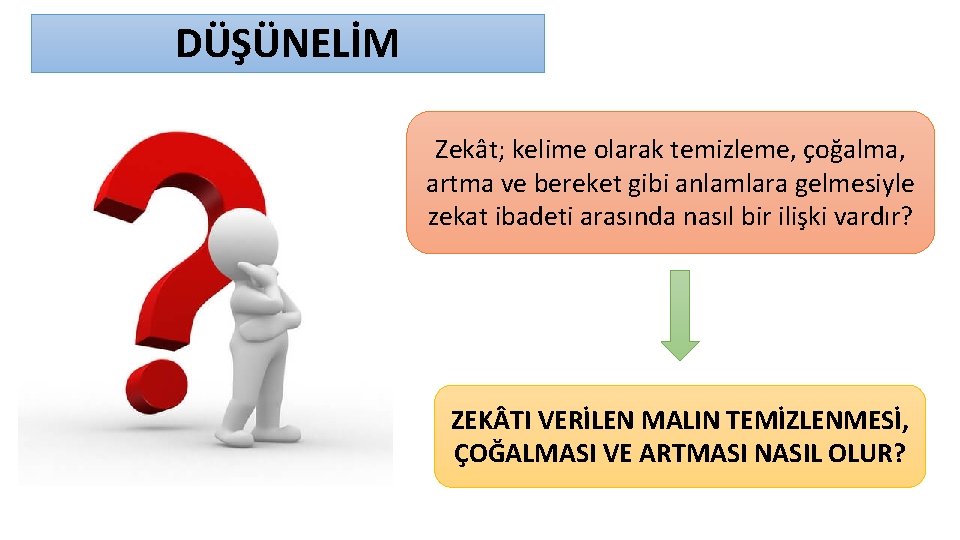 DÜŞÜNELİM

Zekât; kelime olarak temizleme, çoğalma, artma ve bereket gibi anlamlara gelmesiyle zekat ibadeti arasında nasıl bir ilişki vardır?

ZEKÂTI VERİLEN MALIN TEMİZLENMESİ, ÇOĞALMASI VE ARTMASI NASIL OLUR?